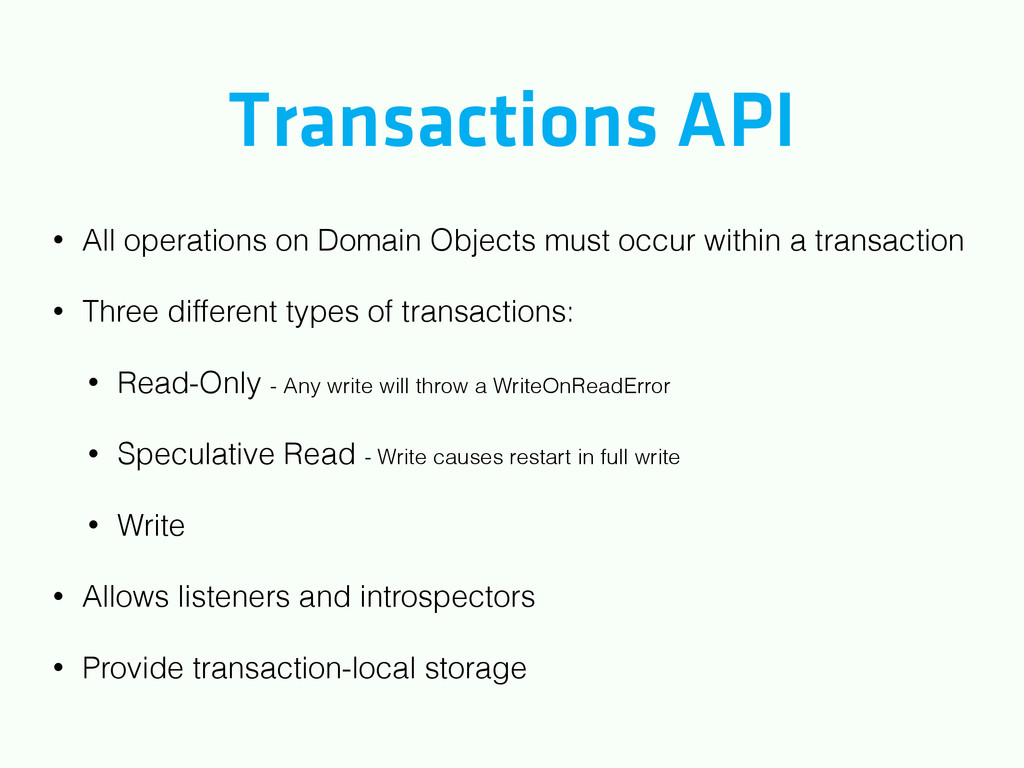 Transactions API

• All operations on Domain Objects must occur within a transaction

• Three different types of transactions:

• Read-Only - Any write will throw a WriteOnReadError

• Speculative Read - Write causes restart in full write

• Write

• Allows listeners and introspectors

• Provide transaction-local storage